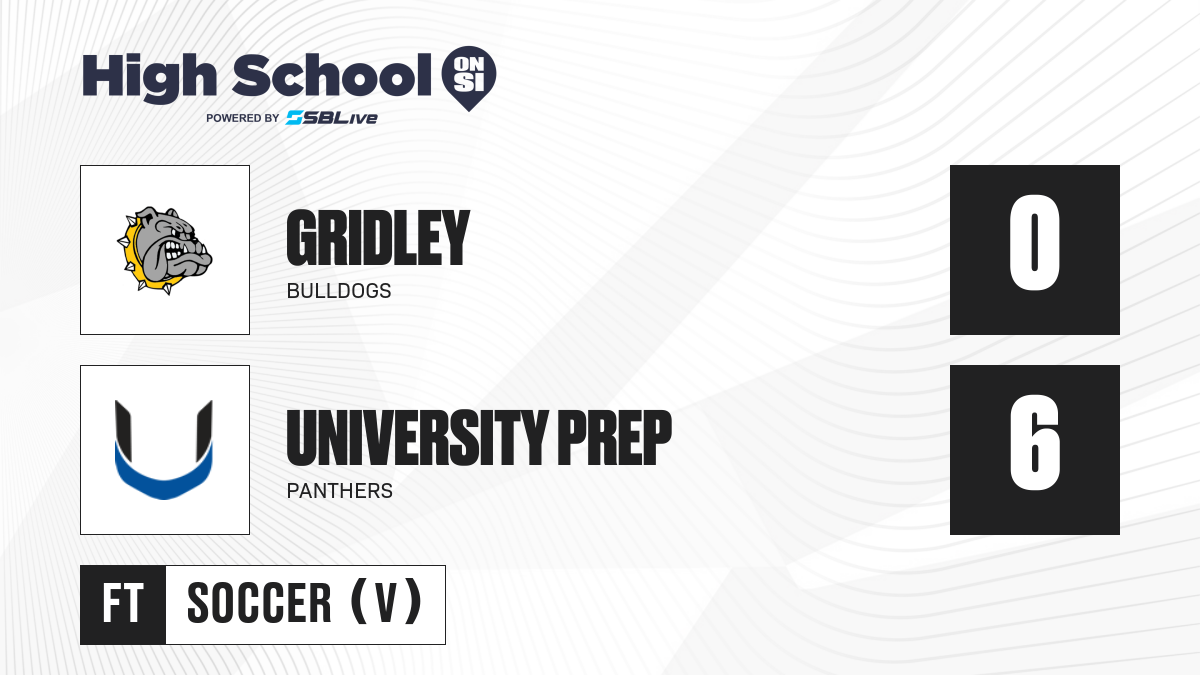 High School ON SI
POWERED BY SBLive

GRIDLEY
BULLDOGS

0

UNIVERSITY PREP
PANTHERS

6

FT SOCCER (V)